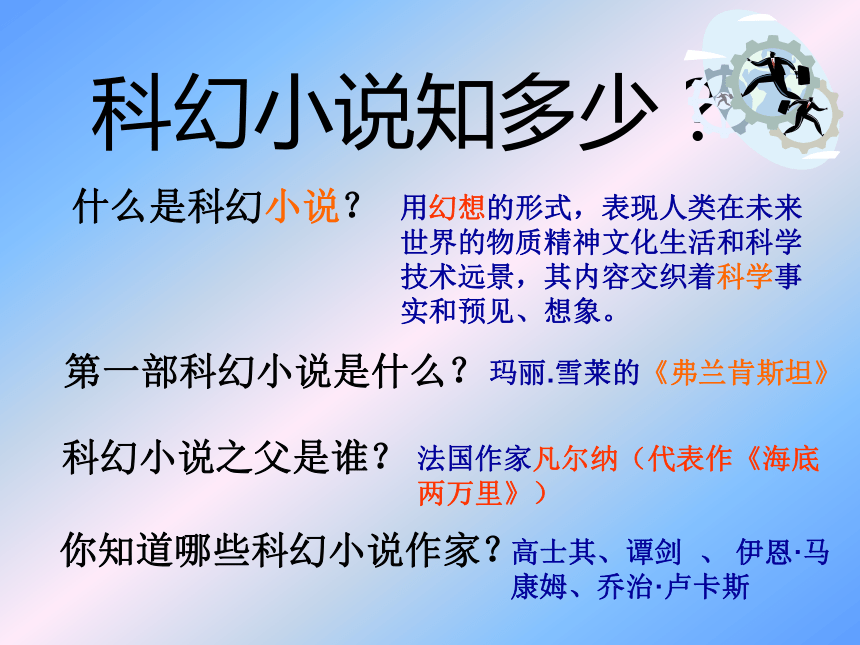 科幻小说知多少？

什么是科幻小说？ 用幻想的形式，表现人类在未来世界的物质精神文化生活和科学技术远景，其内容交织着科学事实和预见、想象。

第一部科幻小说是什么？ 玛丽.雪莱的《弗兰肯斯坦》

科幻小说之父是谁？ 法国作家凡尔纳（代表作《海底两万里》）

你知道哪些科幻小说作家？ 高士其、谭剑 、 伊恩·马康姆、乔治·卢卡斯